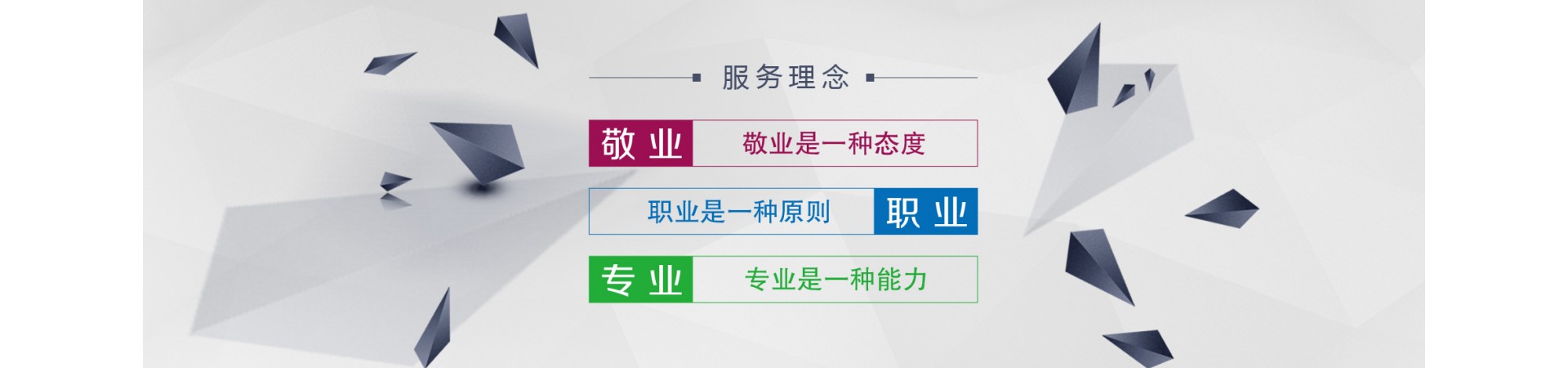 服务理念

敬业 敬业是一种态度

职业是一种原则 职业

专业 专业是一种能力